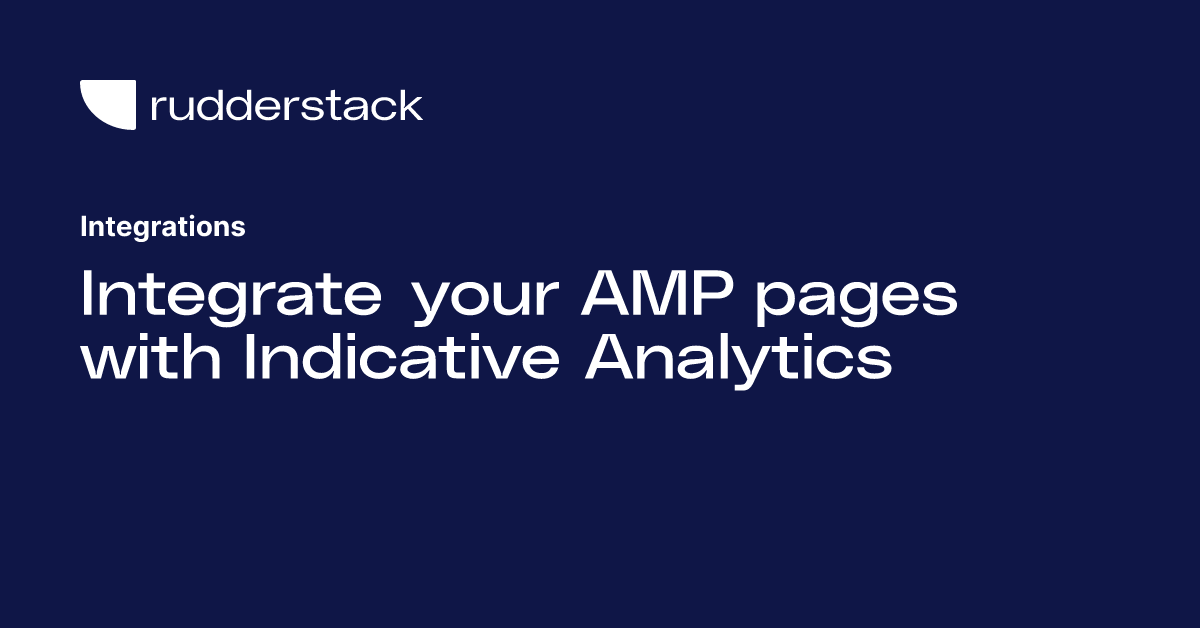 rudderstack

Integrations

Integrate your AMP pages with Indicative Analytics